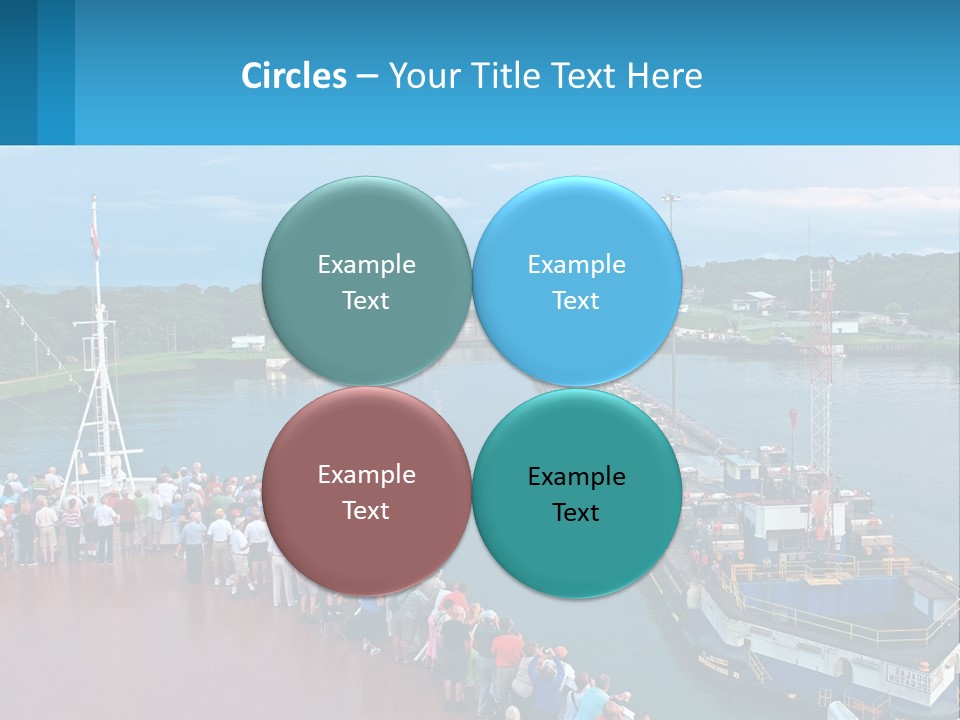 Circles – Your Title Text Here

Example Text

Example Text

Example Text

Example Text